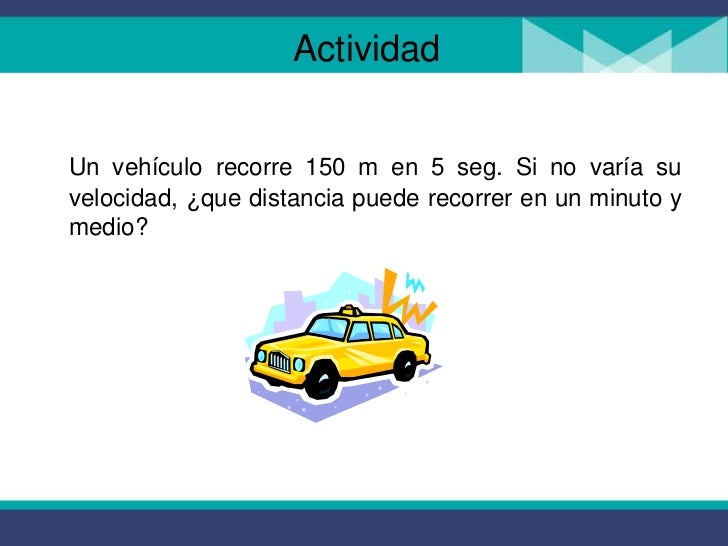 Actividad

Un vehículo recorre 150 m en 5 seg. Si no varía su velocidad, ¿que distancia puede recorrer en un minuto y medio?